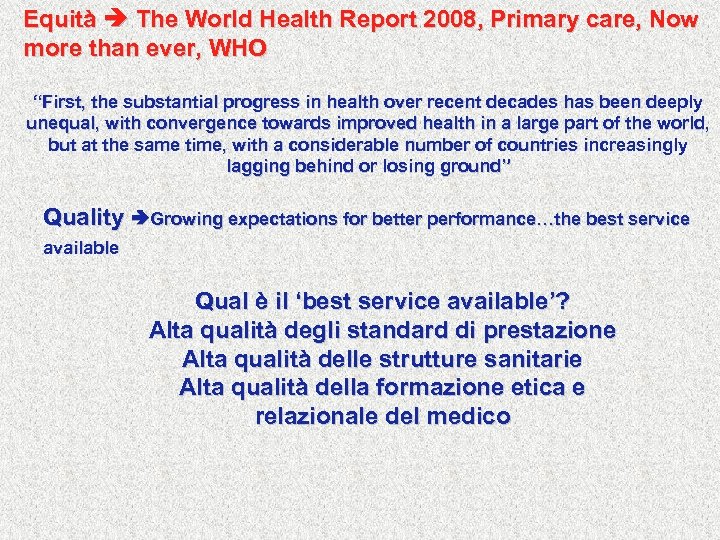 Equità ➔ The World Health Report 2008, Primary care, Now more than ever, WHO

“First, the substantial progress in health over recent decades has been deeply unequal, with convergence towards improved health in a large part of the world, but at the same time, with a considerable number of countries increasingly lagging behind or losing ground”

Quality ➔Growing expectations for better performance…the best service available

Qual è il ‘best service available’?
Alta qualità degli standard di prestazione
Alta qualità delle strutture sanitarie
Alta qualità della formazione etica e relazionale del medico